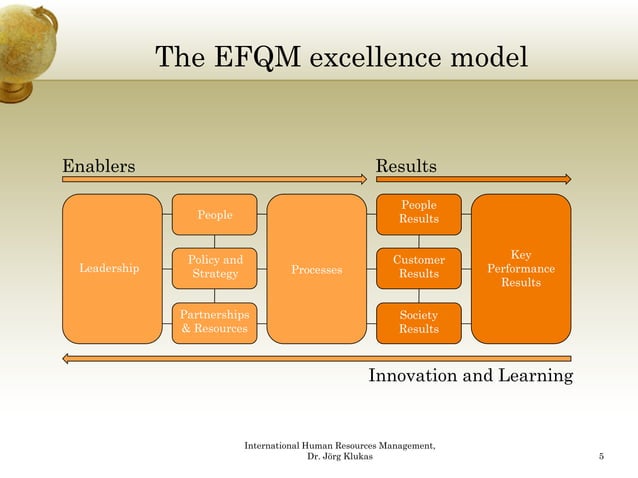 The EFQM excellence model

Enablers

Results

Leadership

People

Policy and Strategy

Partnerships & Resources

Processes

People Results

Customer Results

Society Results

Key Performance Results

Innovation and Learning

International Human Resources Management, Dr. Jörg Klukas

5